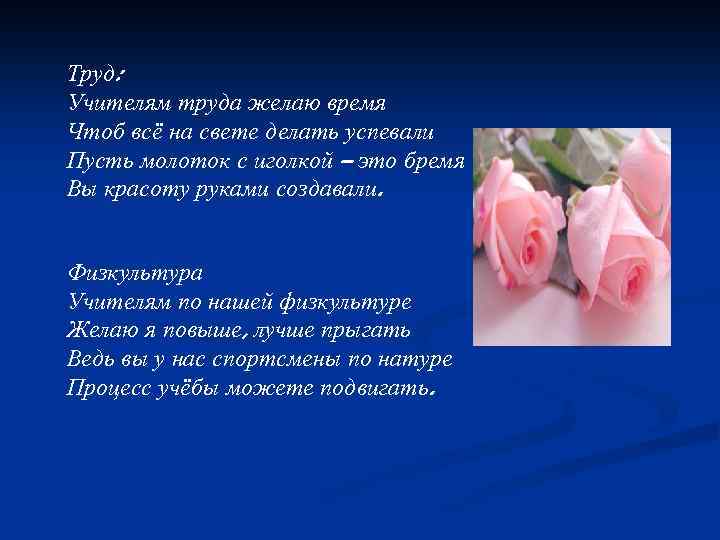 Труд:
Учителям труда желаю время
Чтоб всё на свете делать успевали
Пусть молоток с иголкой – это бремя
Вы красоту руками создавали.

Физкультура
Учителям по нашей физкультуре
Желаю я повыше, лучше прыгать
Ведь вы у нас спортсмены по натуре
Процесс учёбы можете подвигать.